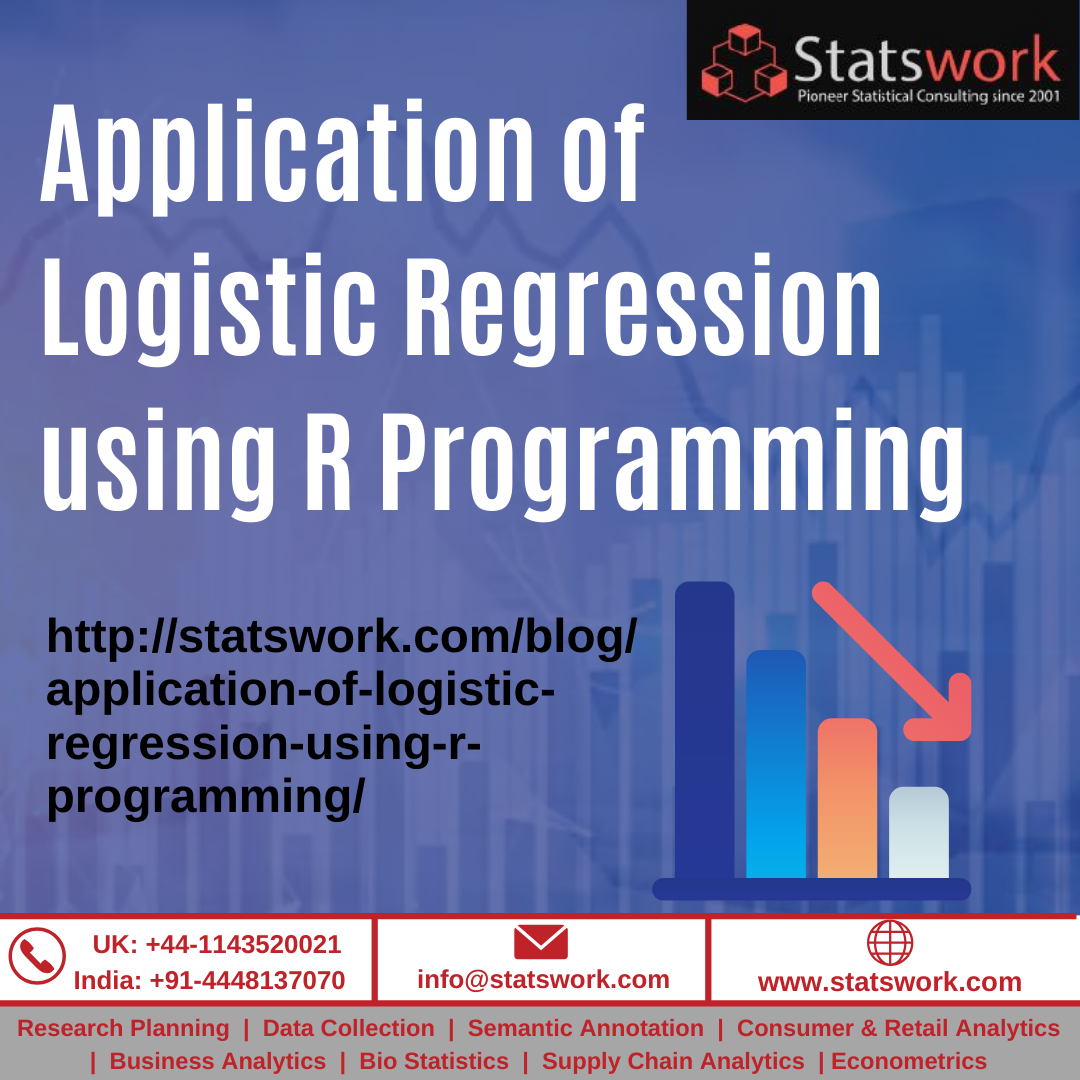 Statswork
Pioneer Statistical Consulting since 2001

Application of Logistic Regression using R Programming

http://statswork.com/blog/application-of-logistic-regression-using-r-programming/

UK: +44-1143520021
India: +91-4448137070

info@statswork.com

www.statswork.com

Research Planning | Data Collection | Semantic Annotation | Consumer & Retail Analytics | Business Analytics | Bio Statistics | Supply Chain Analytics | Econometrics